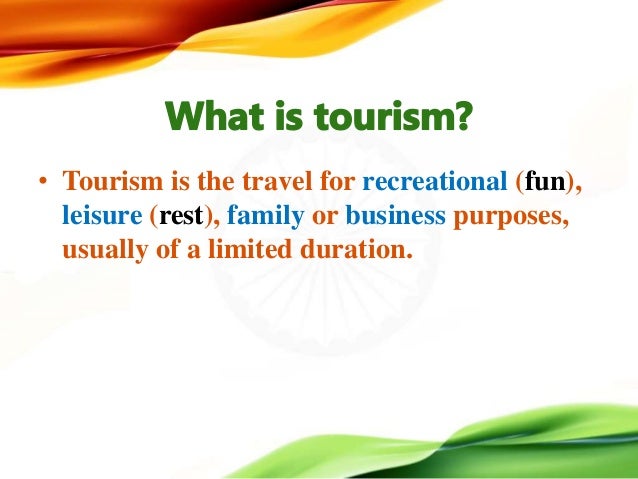 What is tourism?

• Tourism is the travel for recreational (fun), leisure (rest), family or business purposes, usually of a limited duration.